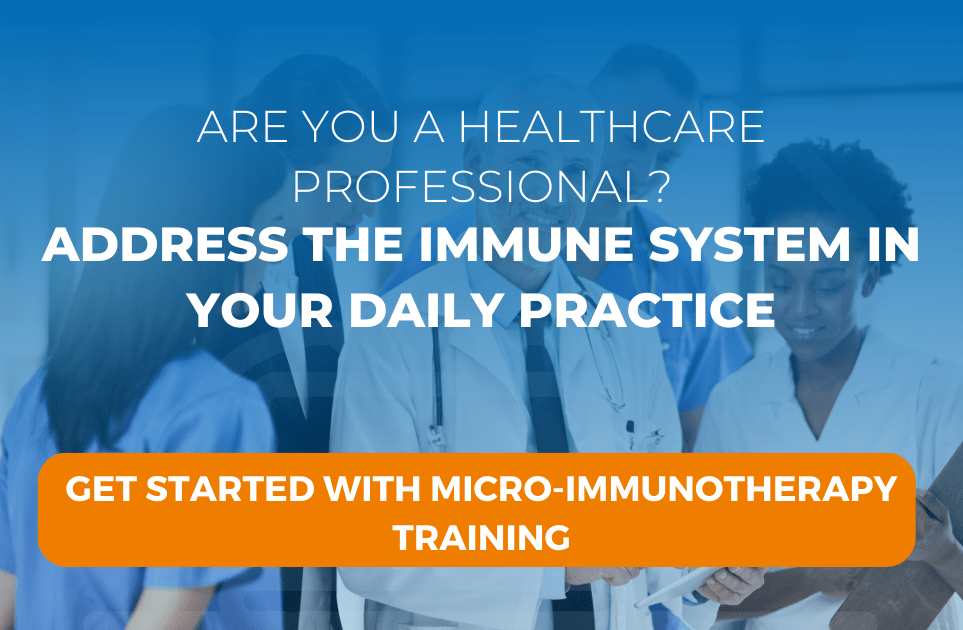 ARE YOU A HEALTHCARE PROFESSIONAL?
ADDRESS THE IMMUNE SYSTEM IN YOUR DAILY PRACTICE

GET STARTED WITH MICRO-IMMUNOTHERAPY TRAINING